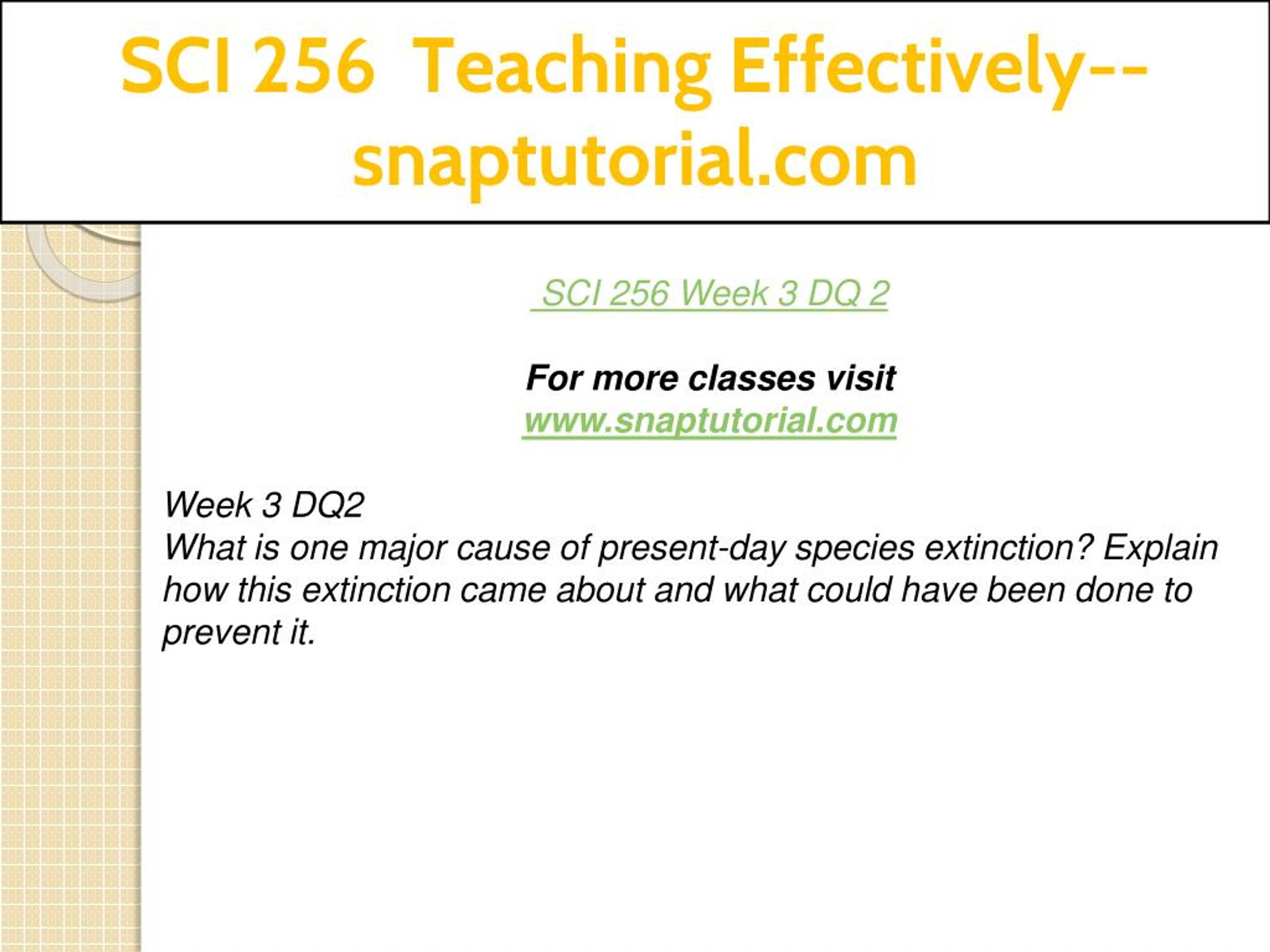 SCI 256 Teaching Effectively--snaptutorial.com

SCI 256 Week 3 DQ 2

For more classes visit
www.snaptutorial.com

Week 3 DQ2
What is one major cause of present-day species extinction? Explain how this extinction came about and what could have been done to prevent it.